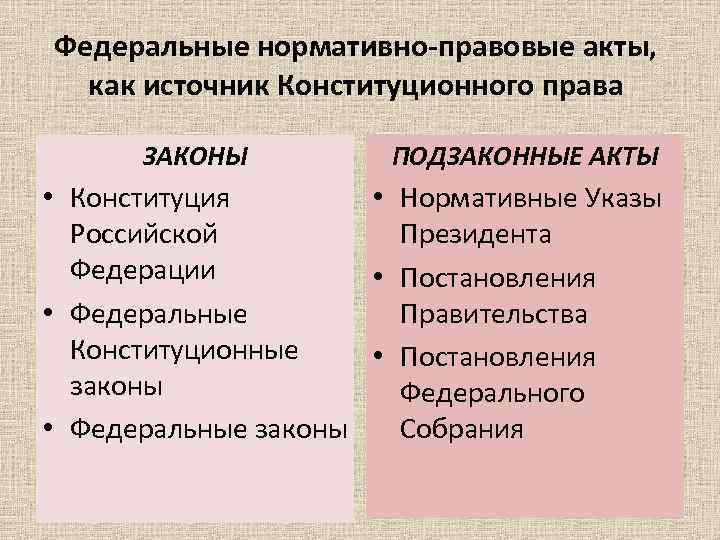 Федеральные нормативно-правовые акты, как источник Конституционного права

ЗАКОНЫ

• Конституция Российской Федерации
• Федеральные Конституционные законы
• Федеральные законы

ПОДЗАКОННЫЕ АКТЫ

• Нормативные Указы Президента
• Постановления Правительства
• Постановления Федерального Собрания